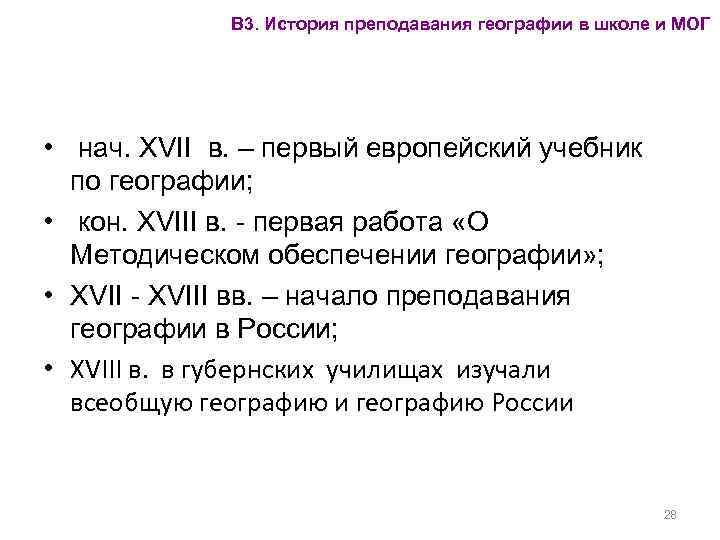 В3. История преподавания географии в школе и МОГ

• нач. XVII в. – первый европейский учебник по географии;
• кон. XVIII в. - первая работа «О Методическом обеспечении географии»;
• XVII - XVIII вв. – начало преподавания географии в России;
• XVIII в. в губернских училищах изучали всеобщую географию и географию России

28